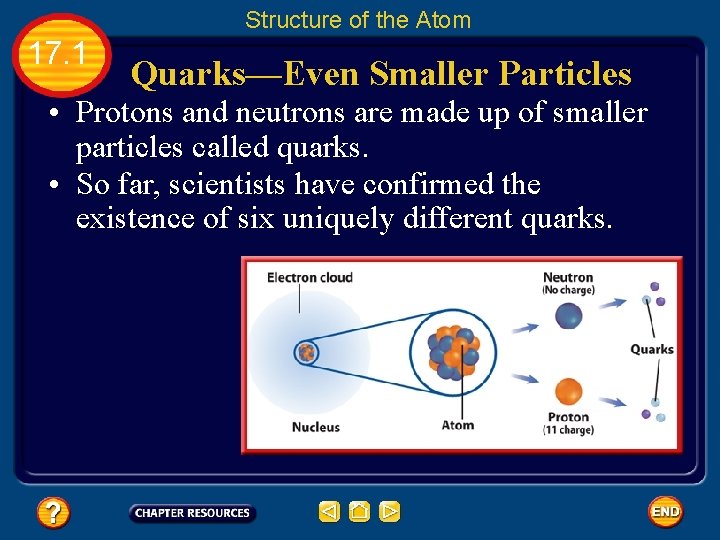 Structure of the Atom

17.1

Quarks—Even Smaller Particles

• Protons and neutrons are made up of smaller particles called quarks.
• So far, scientists have confirmed the existence of six uniquely different quarks.

Electron cloud

Neutron
(No charge)

Quarks

Nucleus

Atom

Proton
(11 charge)

?

CHAPTER RESOURCES

END